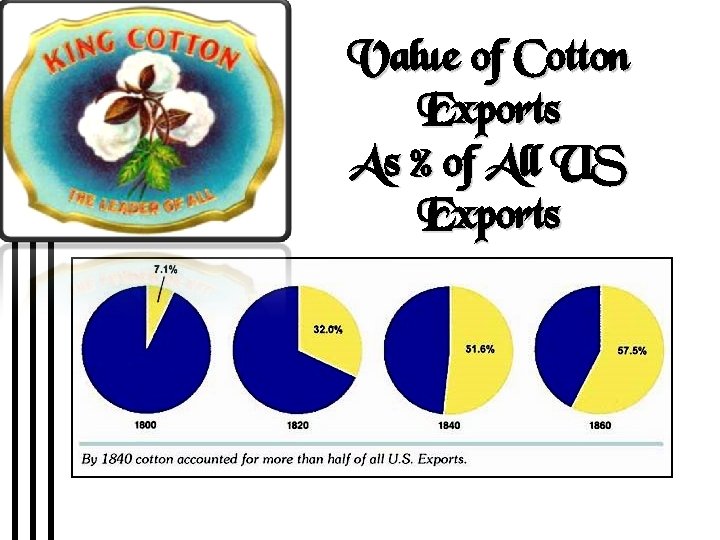 KING COTTON

THE LEADER OF ALL

Value of Cotton Exports As % of All US Exports

7.1%

32.0%

51.6%

57.5%

1800

1820

1840

1860

By 1840 cotton accounted for more than half of all U.S. Exports.